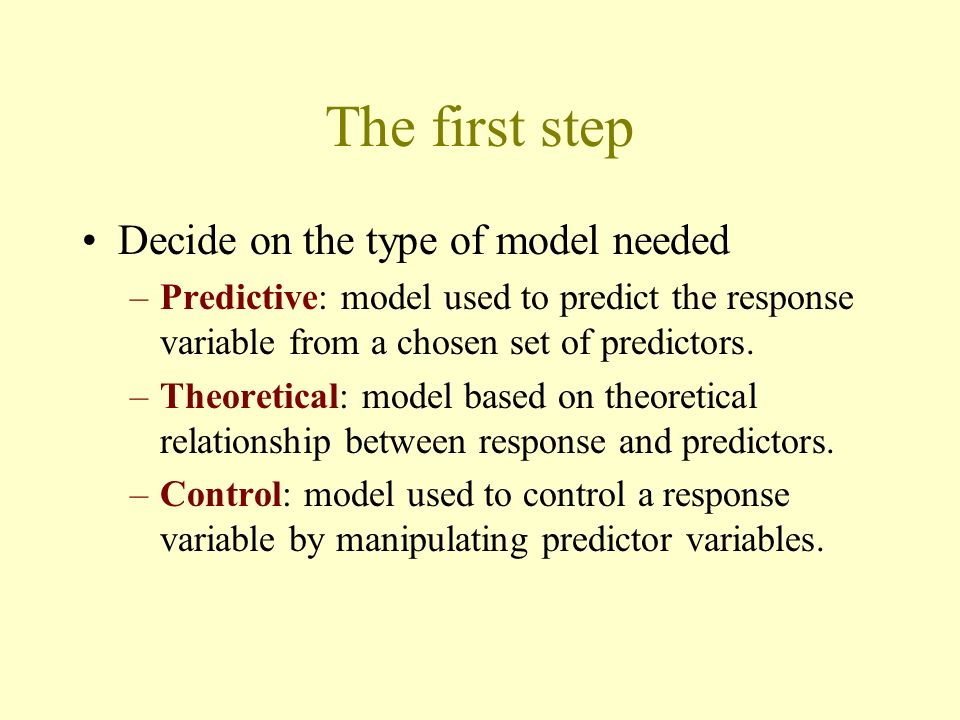 The first step

• Decide on the type of model needed

– Predictive: model used to predict the response variable from a chosen set of predictors.

– Theoretical: model based on theoretical relationship between response and predictors.

– Control: model used to control a response variable by manipulating predictor variables.